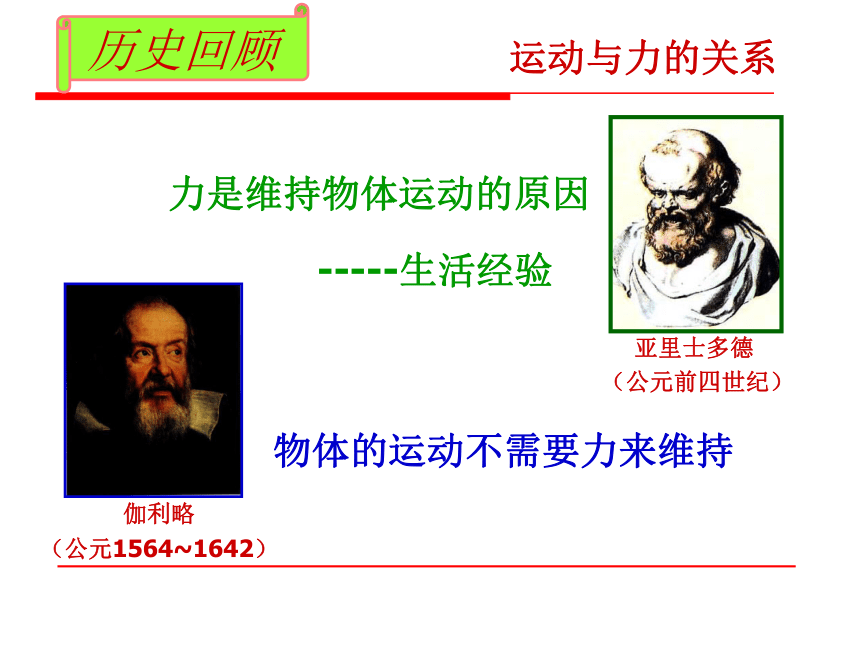 历史回顾

运动与力的关系

力是维持物体运动的原因

-----生活经验

亚里士多德
（公元前四世纪）

物体的运动不需要力来维持

伽利略
（公元1564~1642）